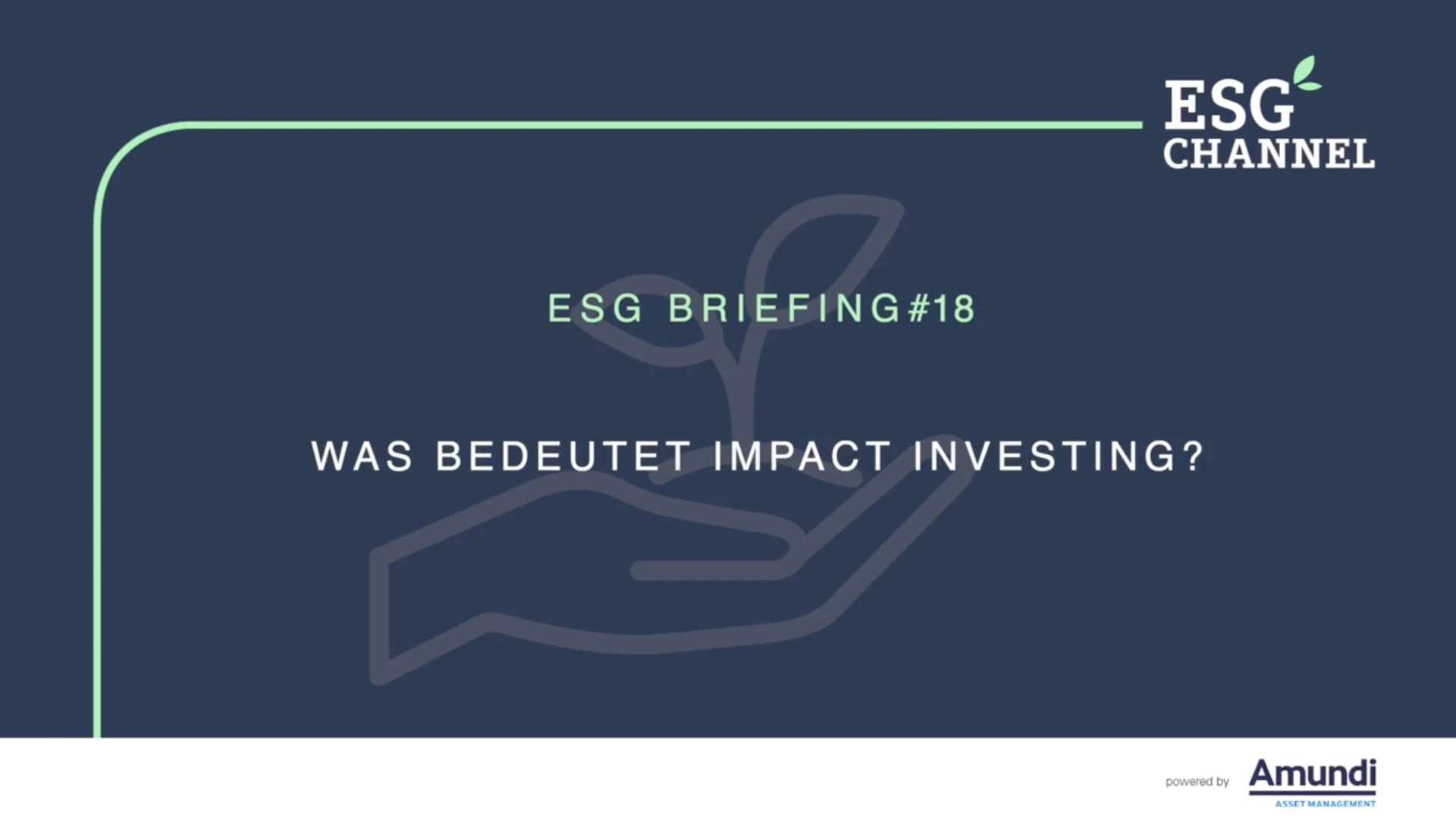 ESG CHANNEL

ESG BRIEFING#18

WAS BEDEUTET IMPACT INVESTING?

powered by Amundi ASSET MANAGEMENT